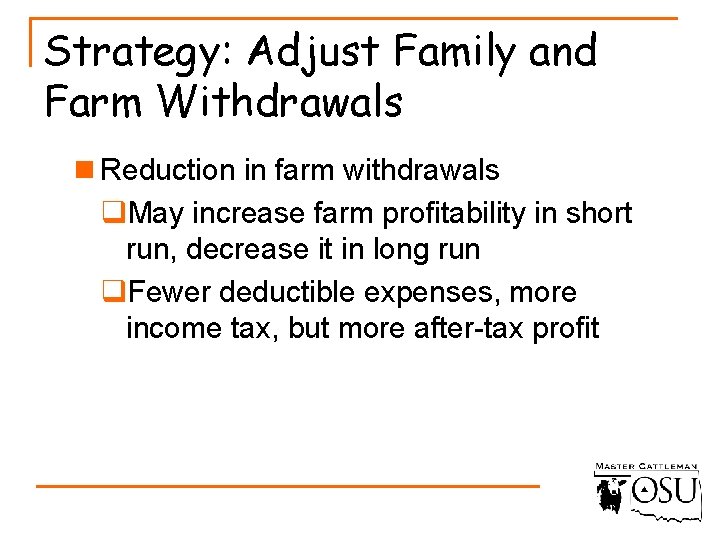 Strategy: Adjust Family and Farm Withdrawals

Reduction in farm withdrawals

May increase farm profitability in short run, decrease it in long run

Fewer deductible expenses, more income tax, but more after-tax profit

MASTER CATTLEMAN

OSU